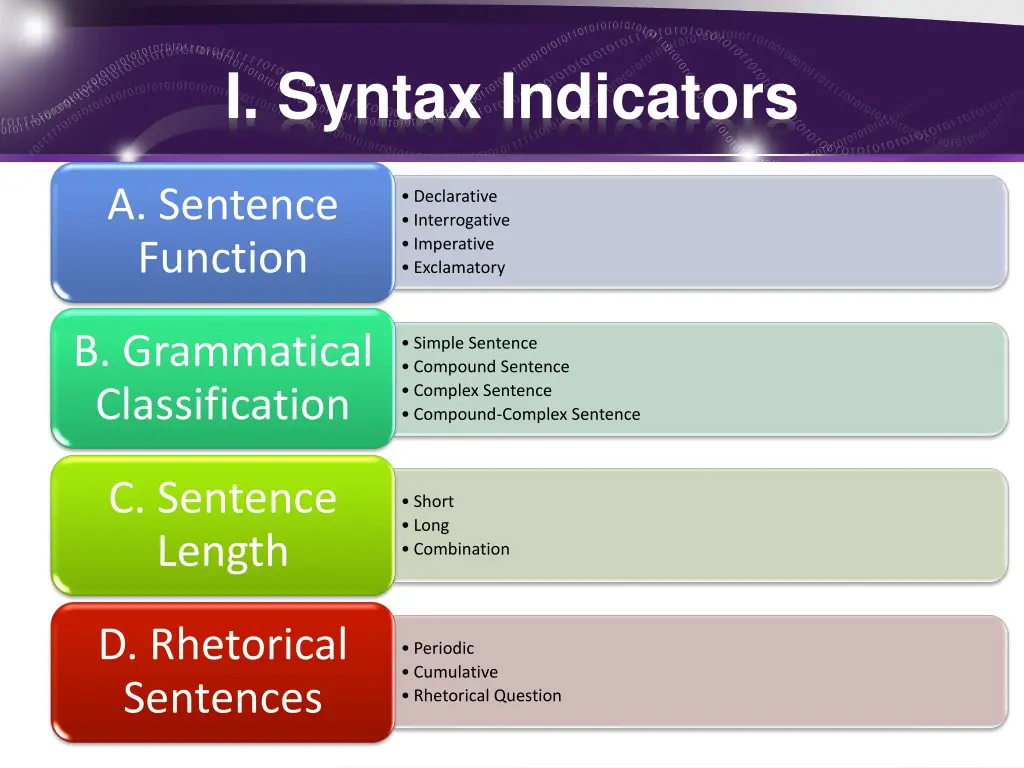 I. Syntax Indicators

A. Sentence Function

• Declarative
• Interrogative
• Imperative
• Exclamatory

B. Grammatical Classification

• Simple Sentence
• Compound Sentence
• Complex Sentence
• Compound-Complex Sentence

C. Sentence Length

• Short
• Long
• Combination

D. Rhetorical Sentences

• Periodic
• Cumulative
• Rhetorical Question